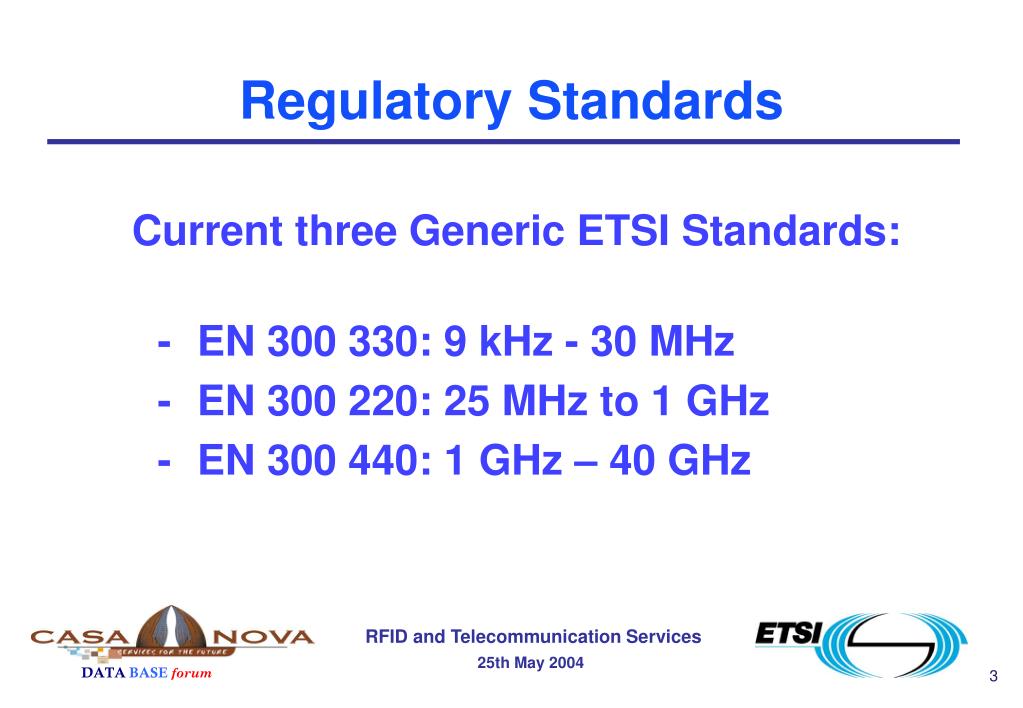 Regulatory Standards

Current three Generic ETSI Standards:

- EN 300 330: 9 kHz - 30 MHz
- EN 300 220: 25 MHz to 1 GHz
- EN 300 440: 1 GHz – 40 GHz

CASA NOVA
SERVICES FOR THE FUTURE
DATA BASE forum

RFID and Telecommunication Services
25th May 2004

ETSI

3